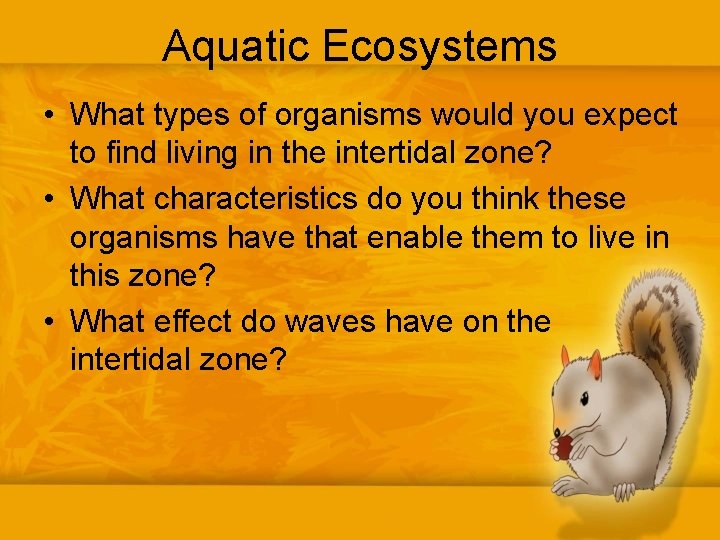 Aquatic Ecosystems

• What types of organisms would you expect to find living in the intertidal zone?
• What characteristics do you think these organisms have that enable them to live in this zone?
• What effect do waves have on the intertidal zone?